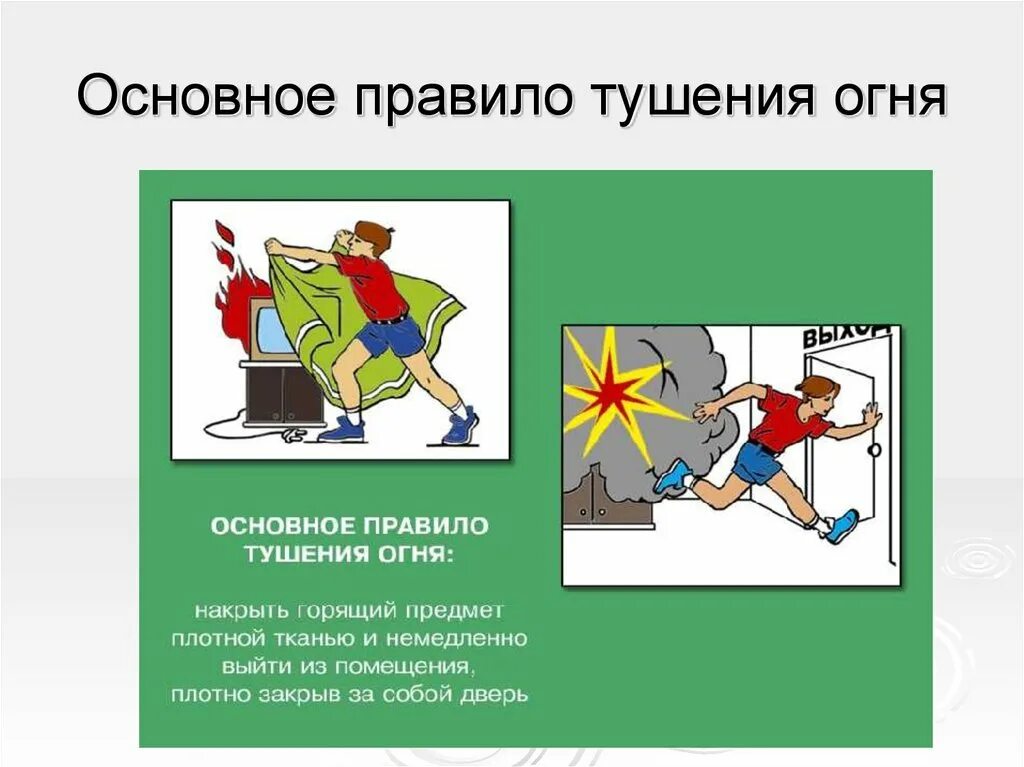 Основное правило тушения огня

ВЫХОД

ОСНОВНОЕ ПРАВИЛО ТУШЕНИЯ ОГНЯ:

накрыть горящий предмет плотной тканью и немедленно выйти из помещения, плотно закрыв за собой дверь